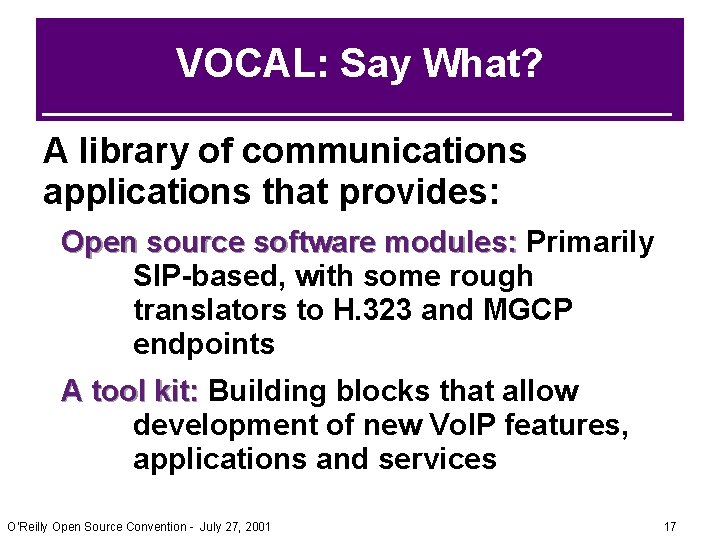 VOCAL: Say What?

A library of communications applications that provides:

Open source software modules: Primarily SIP-based, with some rough translators to H.323 and MGCP endpoints

A tool kit: Building blocks that allow development of new VoIP features, applications and services

O'Reilly Open Source Convention - July 27, 2001

17